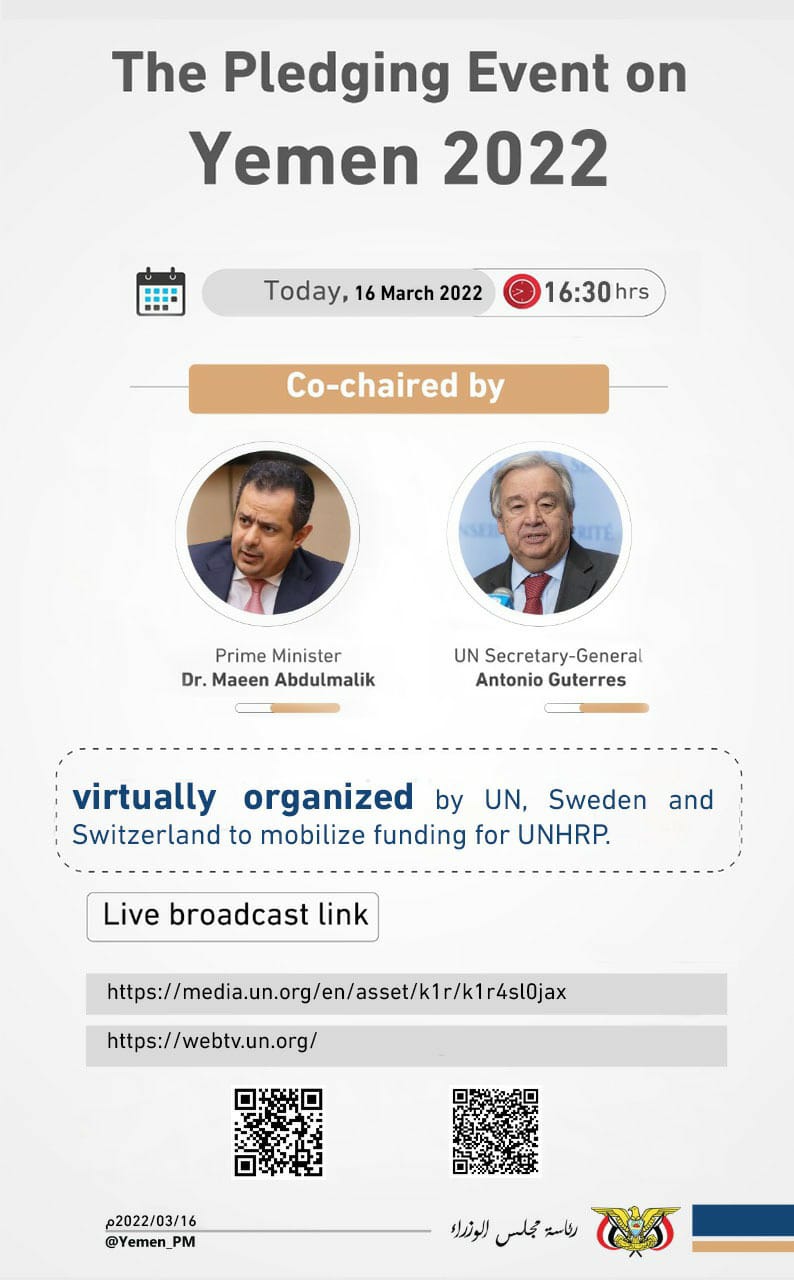 The Pledging Event on Yemen 2022

Today, 16 March 2022 16:30 hrs

Co-chaired by

Prime Minister
Dr. Maeen Abdulmalik

UN Secretary-General
Antonio Guterres

virtually organized by UN, Sweden and Switzerland to mobilize funding for UNHRP.

Live broadcast link

https://media.un.org/en/asset/k1r/k1r4sl0jax

https://webtv.un.org/

2022/03/16م
@Yemen_PM

رئاسة مجلس الوزراء